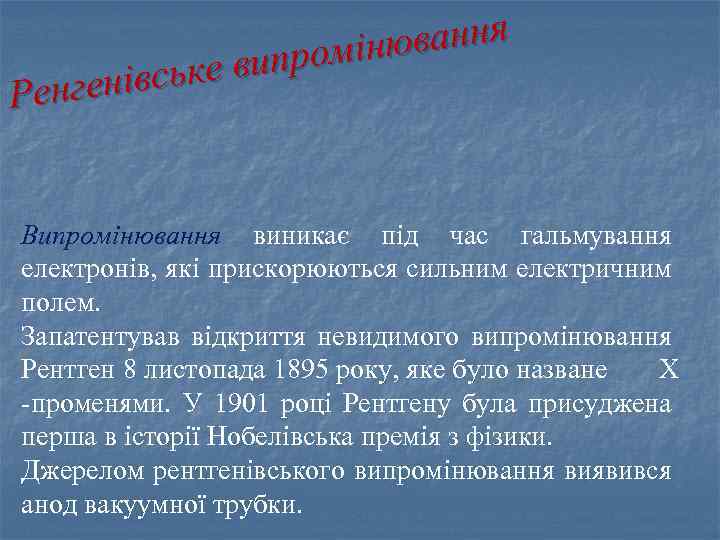 Ренгенівське випромінювання

Випромінювання виникає під час гальмування електронів, які прискорюються сильним електричним полем.
Запатентував відкриття невидимого випромінювання Рентген 8 листопада 1895 року, яке було назване X -променями. У 1901 році Рентгену була присуджена перша в історії Нобелівська премія з фізики.
Джерелом рентгенівського випромінювання виявився анод вакуумної трубки.